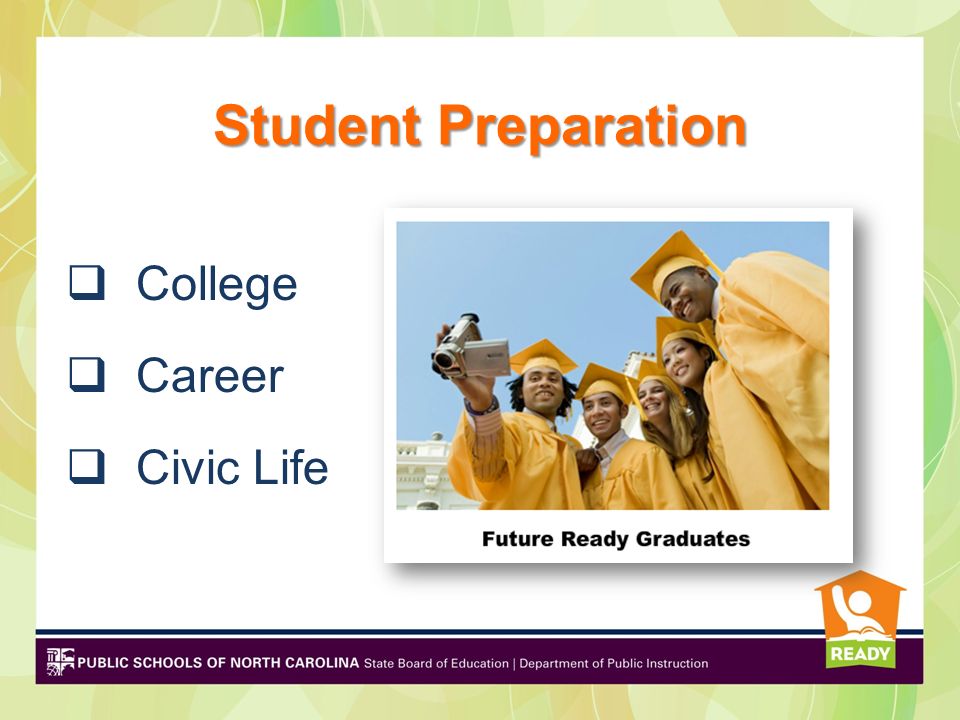 Student Preparation

❑ College

❑ Career

❑ Civic Life

Future Ready Graduates

READY

PUBLIC SCHOOLS OF NORTH CAROLINA State Board of Education | Department of Public Instruction